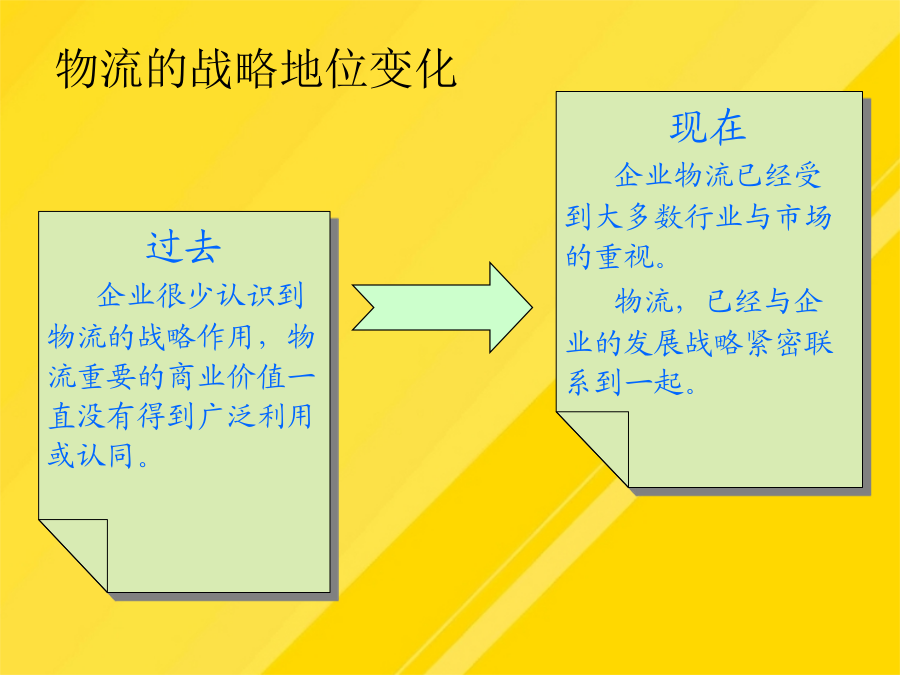 物流的战略地位变化

过去

企业很少认识到物流的战略作用，物流重要的商业价值一直没有得到广泛利用或认同。

现在

企业物流已经受到大多数行业与市场的重视。

物流，已经与企业的发展战略紧密联系到一起。